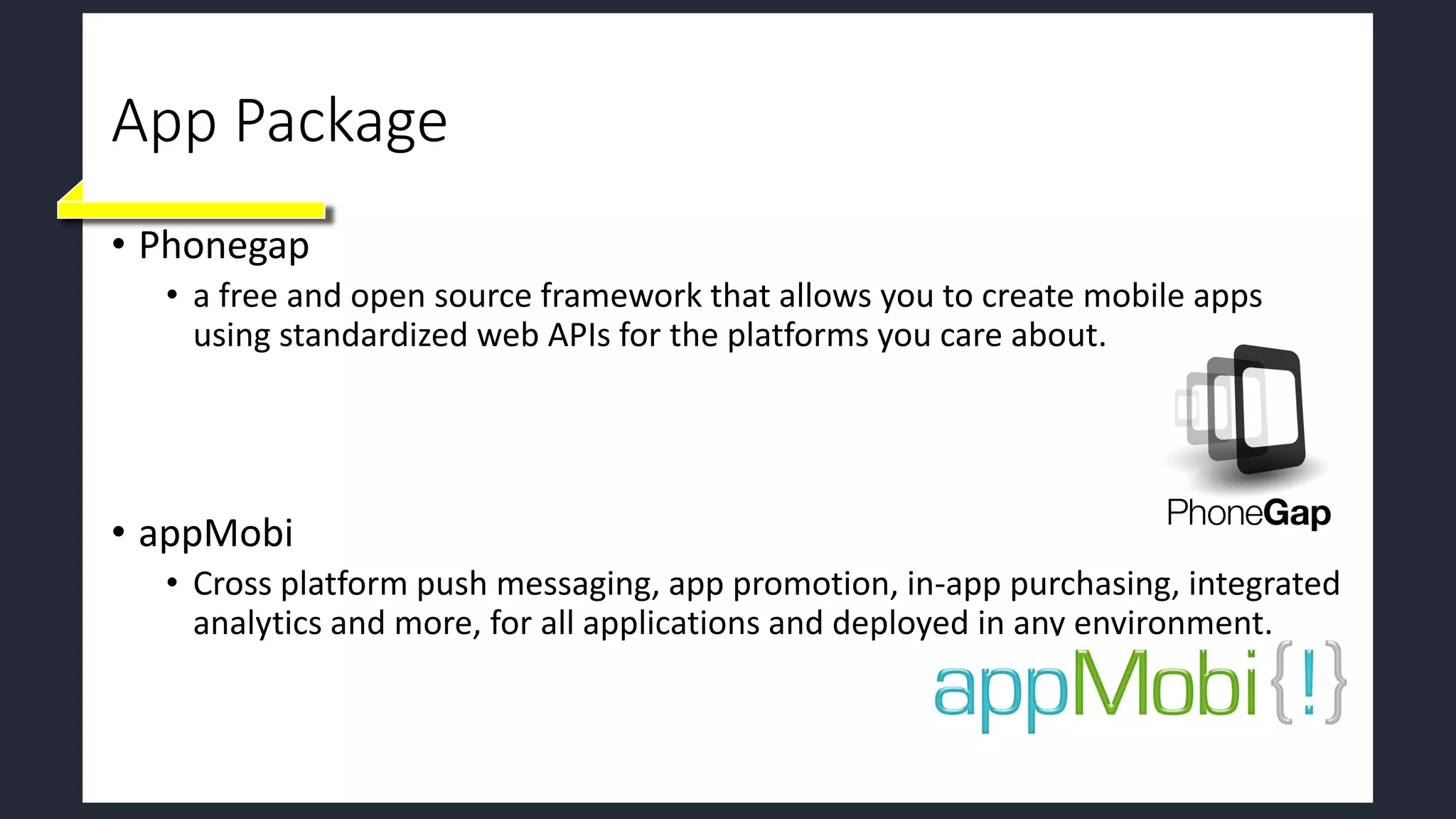 App Package

• Phonegap
  • a free and open source framework that allows you to create mobile apps using standardized web APIs for the platforms you care about.

PhoneGap

• appMobi
  • Cross platform push messaging, app promotion, in-app purchasing, integrated analytics and more, for all applications and deployed in any environment.

appMobi{!}